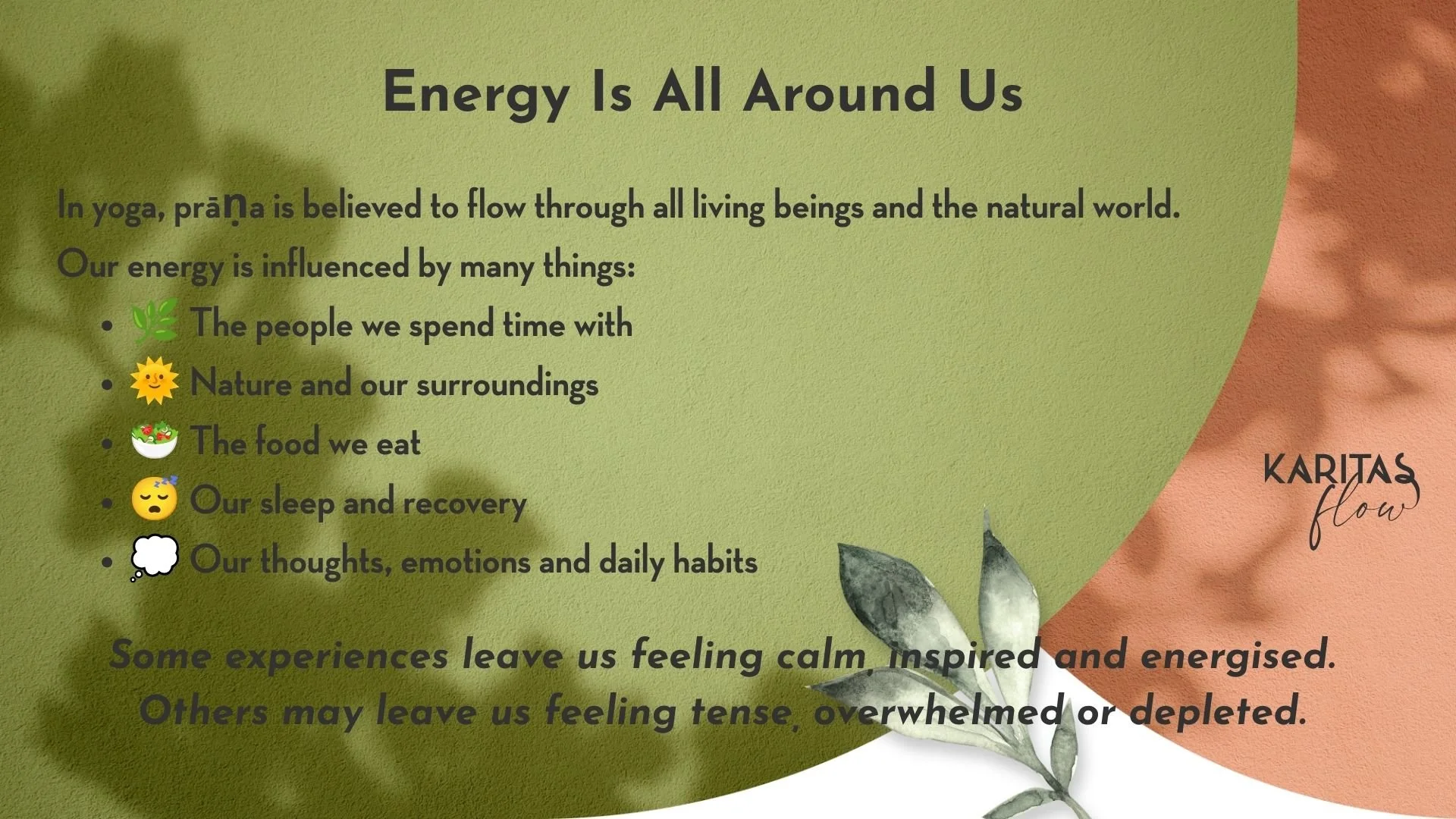 Energy Is All Around Us

In yoga, prāṇa is believed to flow through all living beings and the natural world.

Our energy is influenced by many things:

- 🌿 The people we spend time with
- 🌞 Nature and our surroundings
- 🥗 The food we eat
- 😴 Our sleep and recovery
- 💭 Our thoughts, emotions and daily habits

KARITAS flow

Some experiences leave us feeling calm, inspired and energised. Others may leave us feeling tense, overwhelmed or depleted.